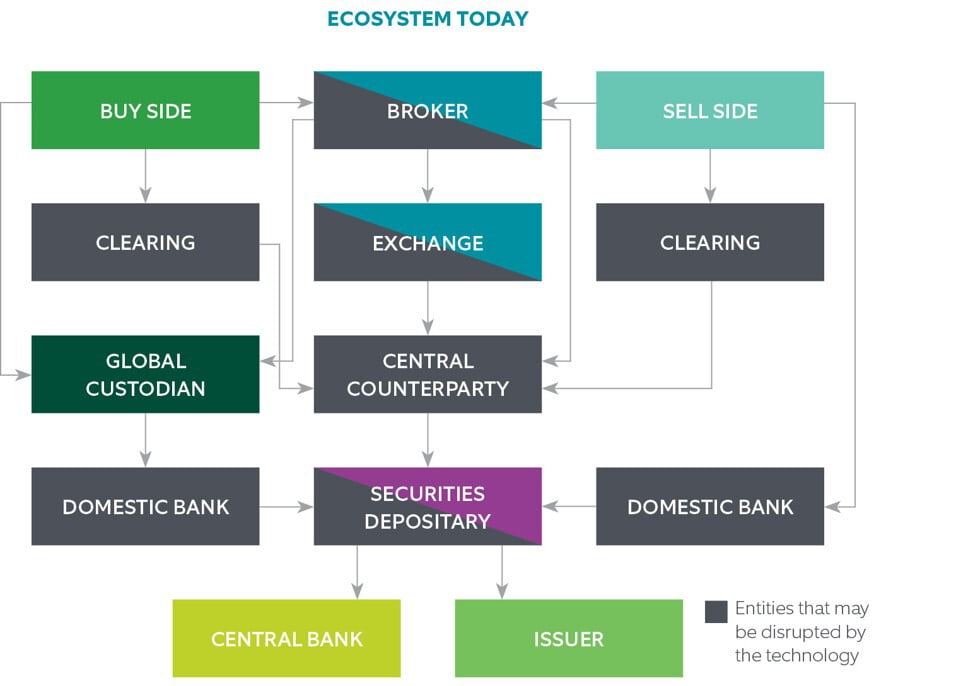 ECOSYSTEM TODAY

BUY SIDE

BROKER

SELL SIDE

CLEARING

EXCHANGE

CLEARING

GLOBAL CUSTODIAN

CENTRAL COUNTERPARTY

DOMESTIC BANK

SECURITIES DEPOSITARY

DOMESTIC BANK

CENTRAL BANK

ISSUER

Entities that may be disrupted by the technology